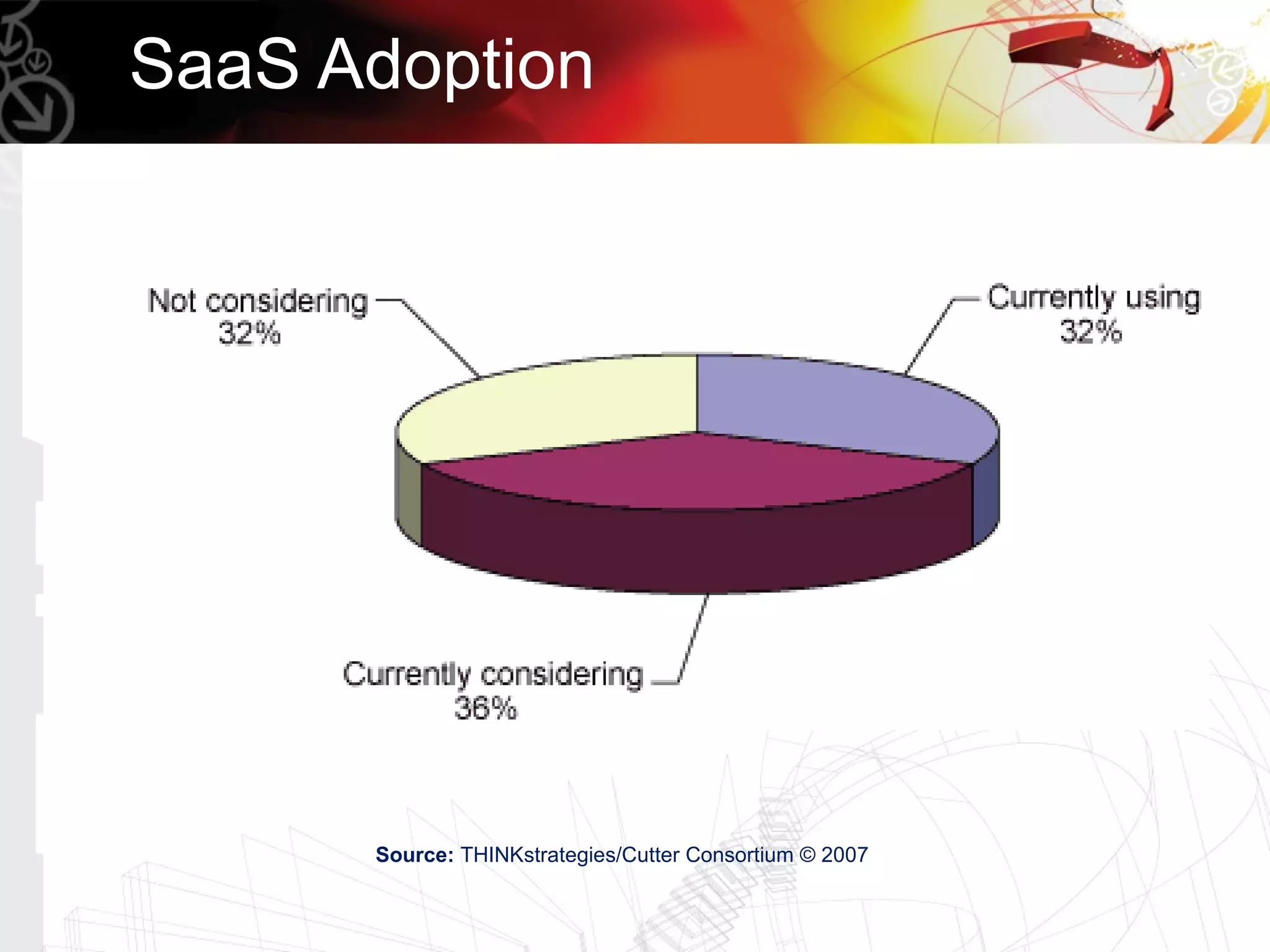 SaaS Adoption

Not considering
32%

Currently using
32%

Currently considering
36%

Source: THINKstrategies/Cutter Consortium © 2007